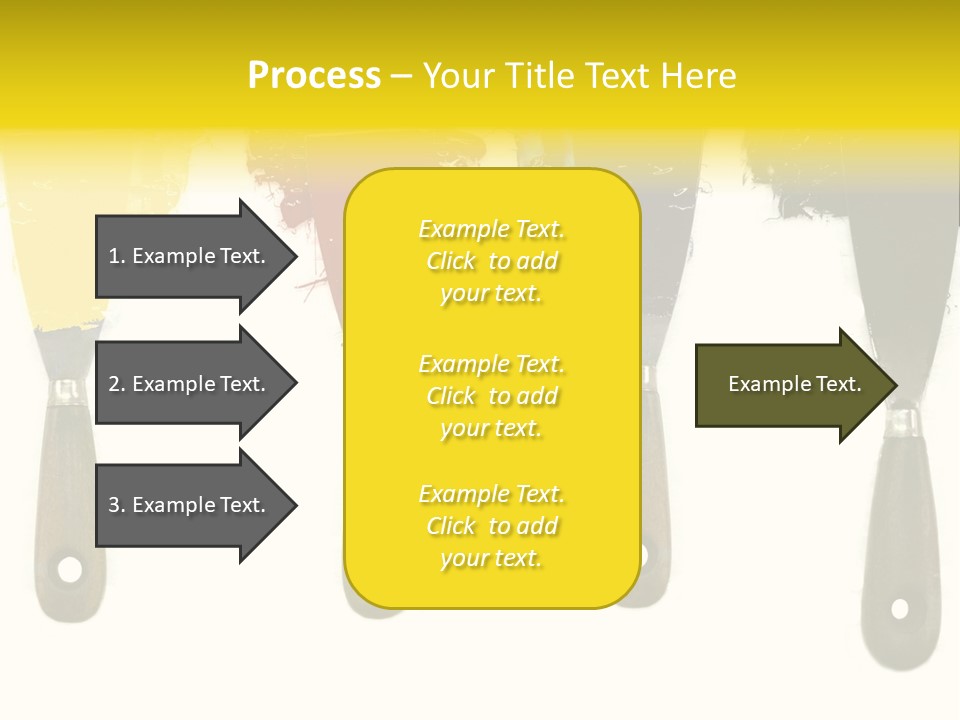 Process – Your Title Text Here

1. Example Text.

2. Example Text.

3. Example Text.

Example Text. Click to add your text.

Example Text. Click to add your text.

Example Text. Click to add your text.

Example Text.